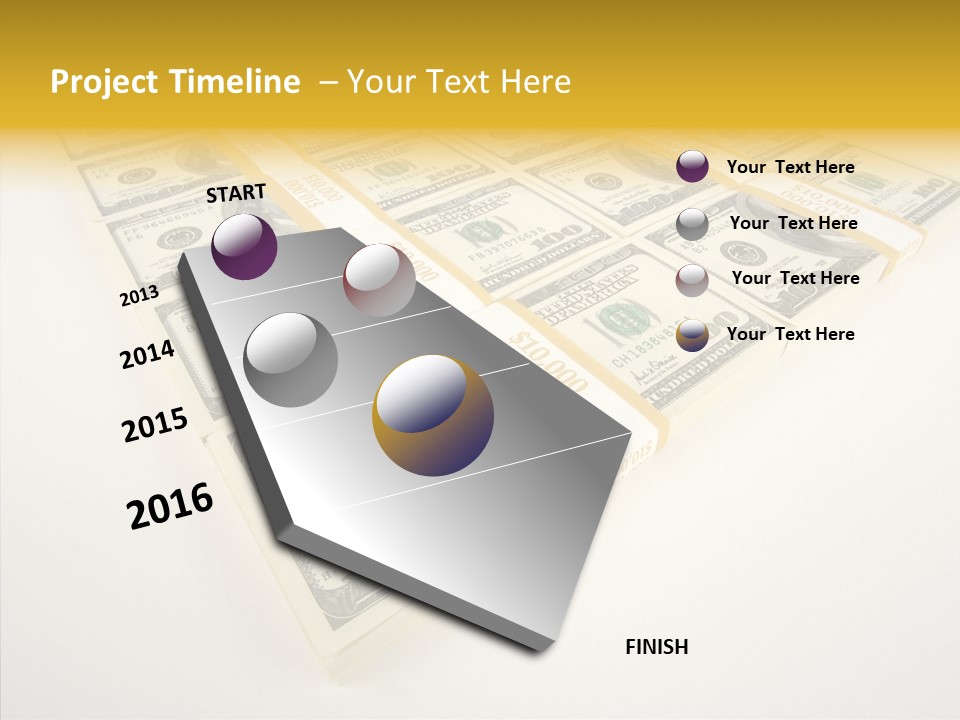 Project Timeline – Your Text Here

START

2013

2014

2015

2016

FINISH

Your Text Here

Your Text Here

Your Text Here

Your Text Here